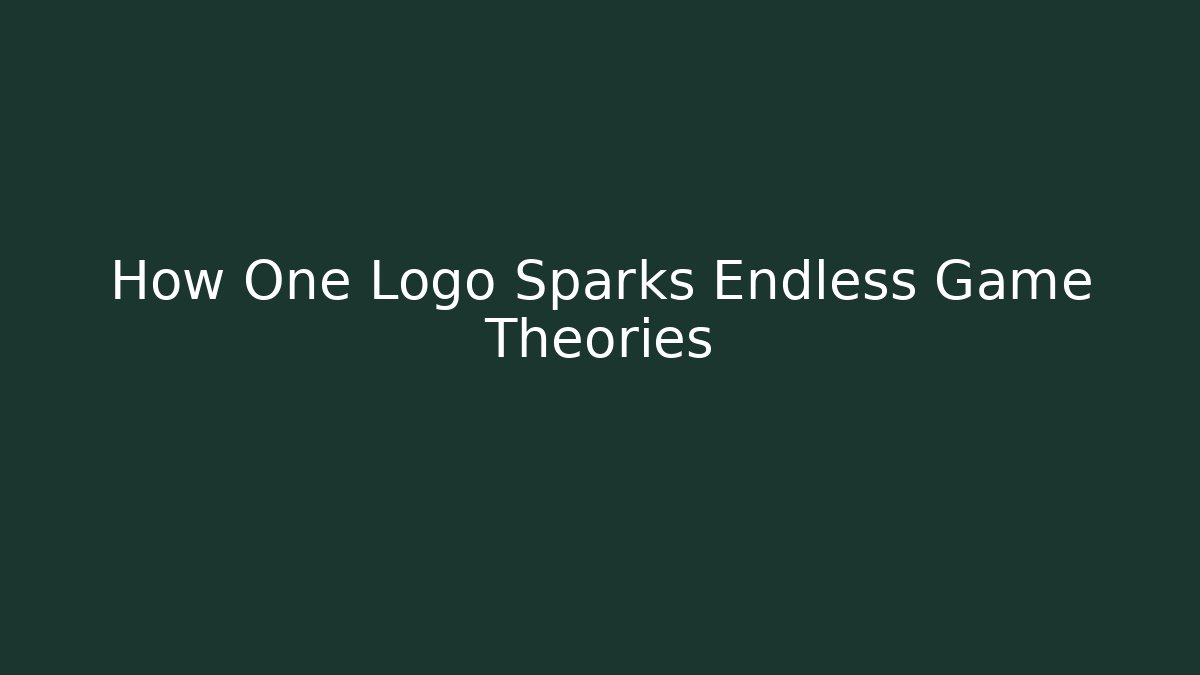 How One Logo Sparks Endless Game Theories